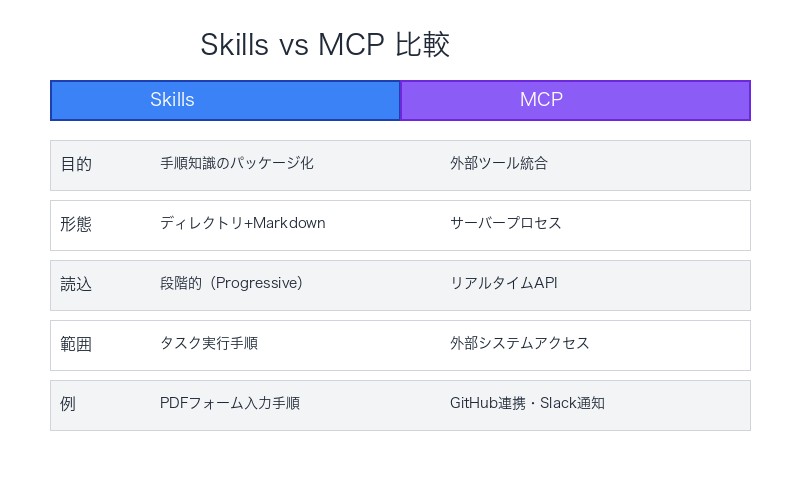 Skills vs MCP 比較

| | Skills | MCP |
|---|---|---|
| 目的 | 手順知識のパッケージ化 | 外部ツール統合 |
| 形態 | ディレクトリ+Markdown | サーバープロセス |
| 読込 | 段階的（Progressive） | リアルタイムAPI |
| 範囲 | タスク実行手順 | 外部システムアクセス |
| 例 | PDFフォーム入力手順 | GitHub連携・Slack通知 |